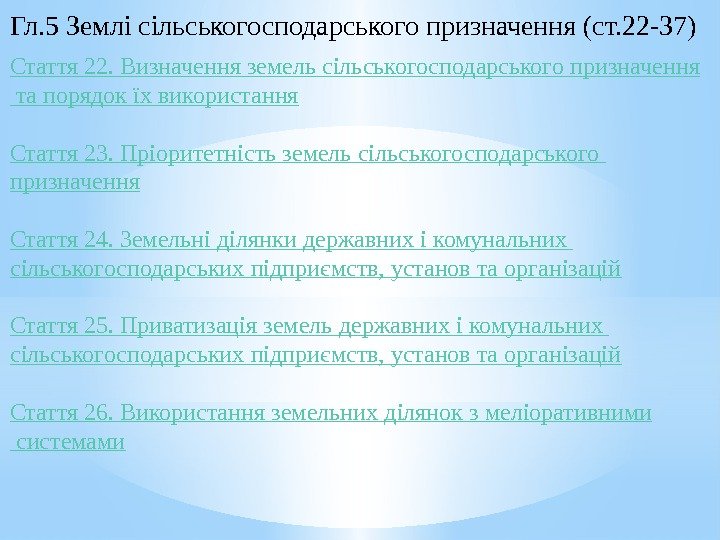 Гл.5 Землі сільськогосподарського призначення (ст.22-37)

Стаття 22. Визначення земель сільськогосподарського призначення та порядок їх використання

Стаття 23. Пріоритетність земель сільськогосподарського призначення

Стаття 24. Земельні ділянки державних і комунальних сільськогосподарських підприємств, установ та організацій

Стаття 25. Приватизація земель державних і комунальних сільськогосподарських підприємств, установ та організацій

Стаття 26. Використання земельних ділянок з меліоративними системами